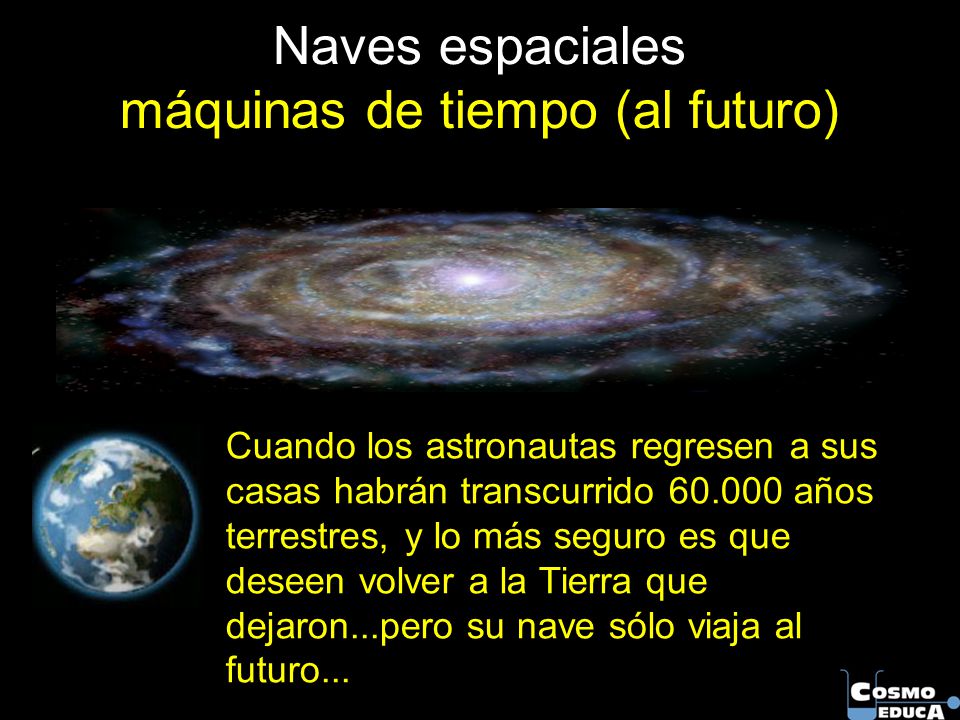 Naves espaciales
máquinas de tiempo (al futuro)

Cuando los astronautas regresen a sus casas habrán transcurrido 60.000 años terrestres, y lo más seguro es que deseen volver a la Tierra que dejaron...pero su nave sólo viaja al futuro...

COSMO EDUCA